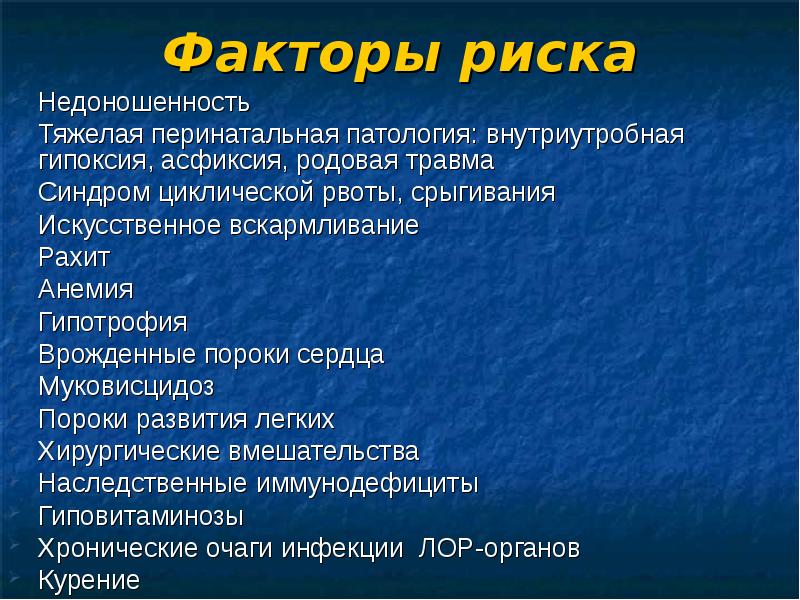 Факторы риска

Недоношенность
Тяжелая перинатальная патология: внутриутробная гипоксия, асфиксия, родовая травма
Синдром циклической рвоты, срыгивания
Искусственное вскармливание
Рахит
Анемия
Гипотрофия
Врожденные пороки сердца
Муковисцидоз
Пороки развития легких
Хирургические вмешательства
Наследственные иммунодефициты
Гиповитаминозы
Хронические очаги инфекции ЛОР-органов
Курение